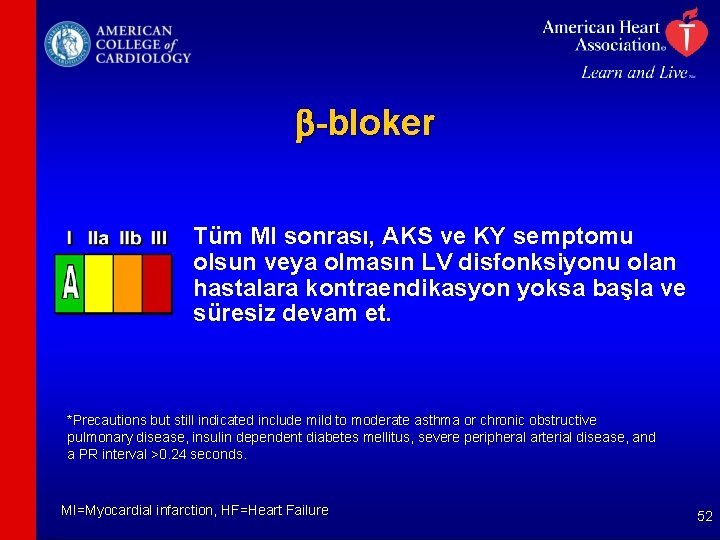 AMERICAN COLLEGE of CARDIOLOGY

American Heart Association® Learn and Live™

β-bloker

I IIa IIb III

A

Tüm MI sonrası, AKS ve KY semptomu olsun veya olmasın LV disfonksiyonu olan hastalara kontraendikasyon yoksa başla ve süresiz devam et.

*Precautions but still indicated include mild to moderate asthma or chronic obstructive pulmonary disease, insulin dependent diabetes mellitus, severe peripheral arterial disease, and a PR interval >0.24 seconds.

MI=Myocardial infarction, HF=Heart Failure

52